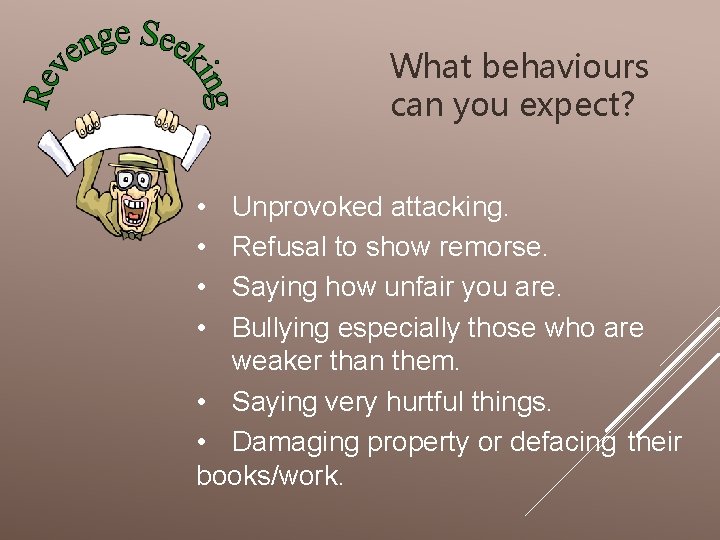 Revenge Seeking

What behaviours can you expect?

• Unprovoked attacking.
• Refusal to show remorse.
• Saying how unfair you are.
• Bullying especially those who are weaker than them.
• Saying very hurtful things.
• Damaging property or defacing their books/work.